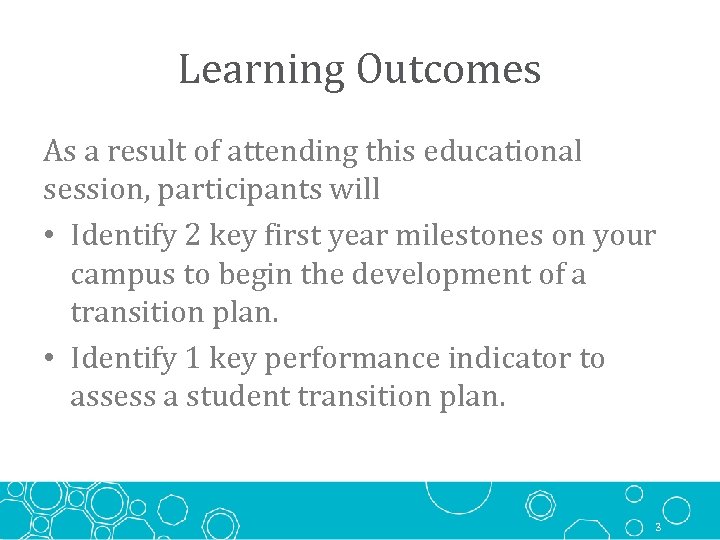 Learning Outcomes

As a result of attending this educational session, participants will

• Identify 2 key first year milestones on your campus to begin the development of a transition plan.

• Identify 1 key performance indicator to assess a student transition plan.

3